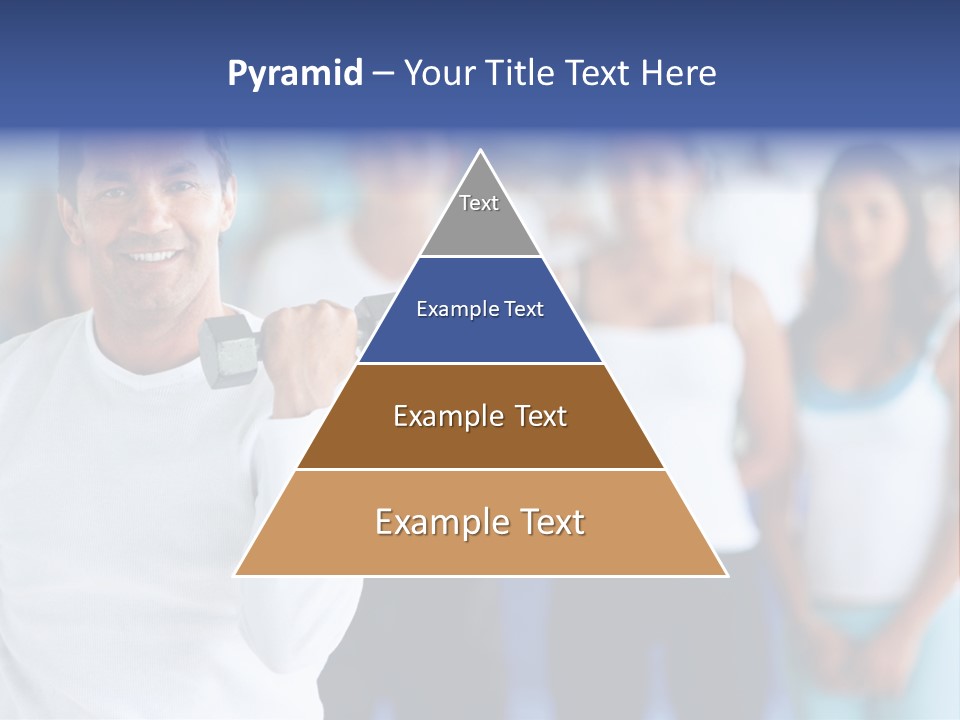 Pyramid – Your Title Text Here

Text

Example Text

Example Text

Example Text